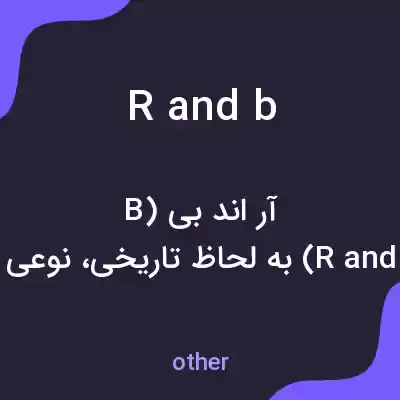 R and b

آر اند بی (R and B) به لحاظ تاریخی، نوعی

other